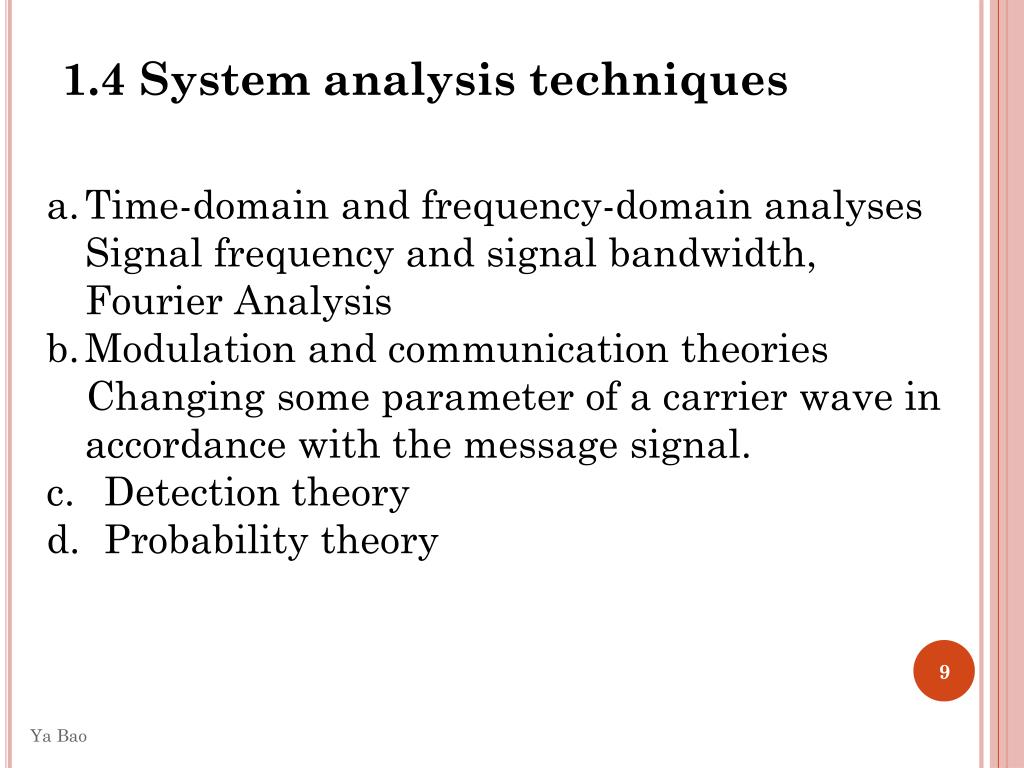 1.4 System analysis techniques

a. Time-domain and frequency-domain analyses
Signal frequency and signal bandwidth, Fourier Analysis
b. Modulation and communication theories
Changing some parameter of a carrier wave in accordance with the message signal.
c. Detection theory
d. Probability theory

9

Ya Bao